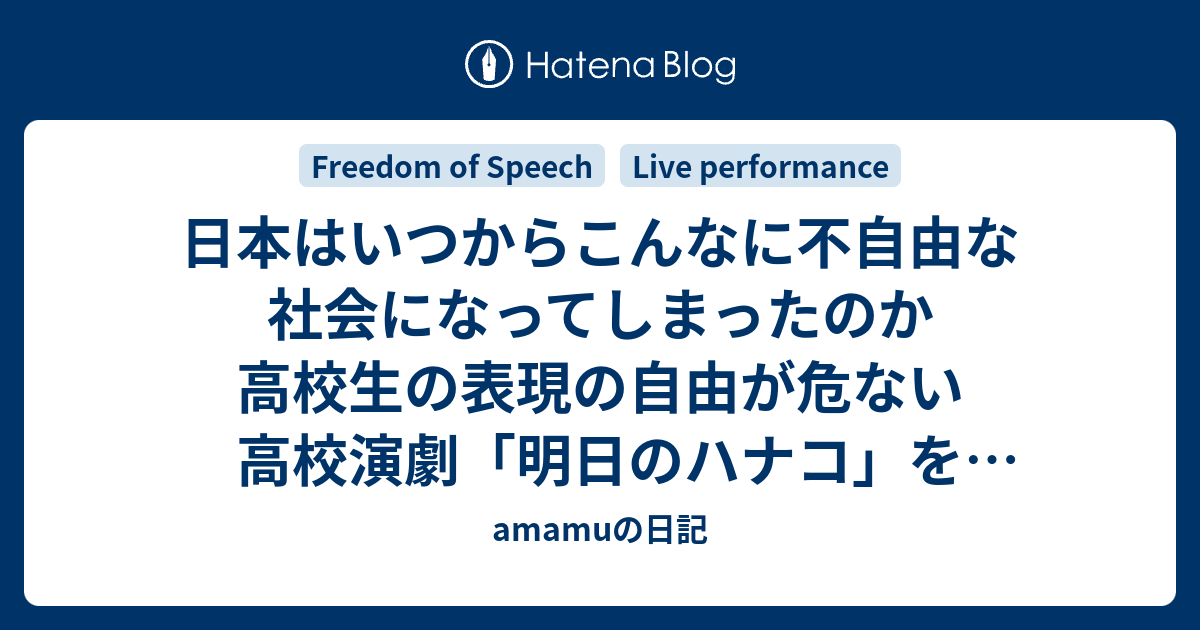 Hatena Blog

Freedom of Speech

Live performance

日本はいつからこんなに不自由な社会になってしまったのか 高校生の表現の自由が危ない 高校演劇「明日のハナコ」を…

amamuの日記